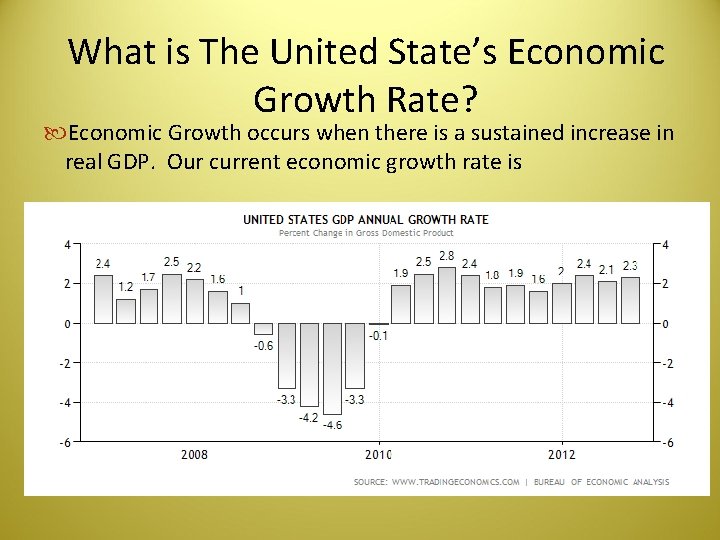 What is The United State's Economic Growth Rate?

Economic Growth occurs when there is a sustained increase in real GDP. Our current economic growth rate is

UNITED STATES GDP ANNUAL GROWTH RATE
Percent Change in Gross Domestic Product

4
2
0
-2
-4
-6

2.4 1.2 1.7 2.5 2.2 1.6 1 -0.6 -3.3 -4.2 -4.6 -3.3 -0.1 1.9 2.5 2.8 2.4 1.8 1.9 1.6 2 2.4 2.1 2.3

4
2
0
-2
-4
-6

2008 2010 2012

SOURCE: WWW.TRADINGECONOMICS.COM | BUREAU OF ECONOMIC ANALYSIS